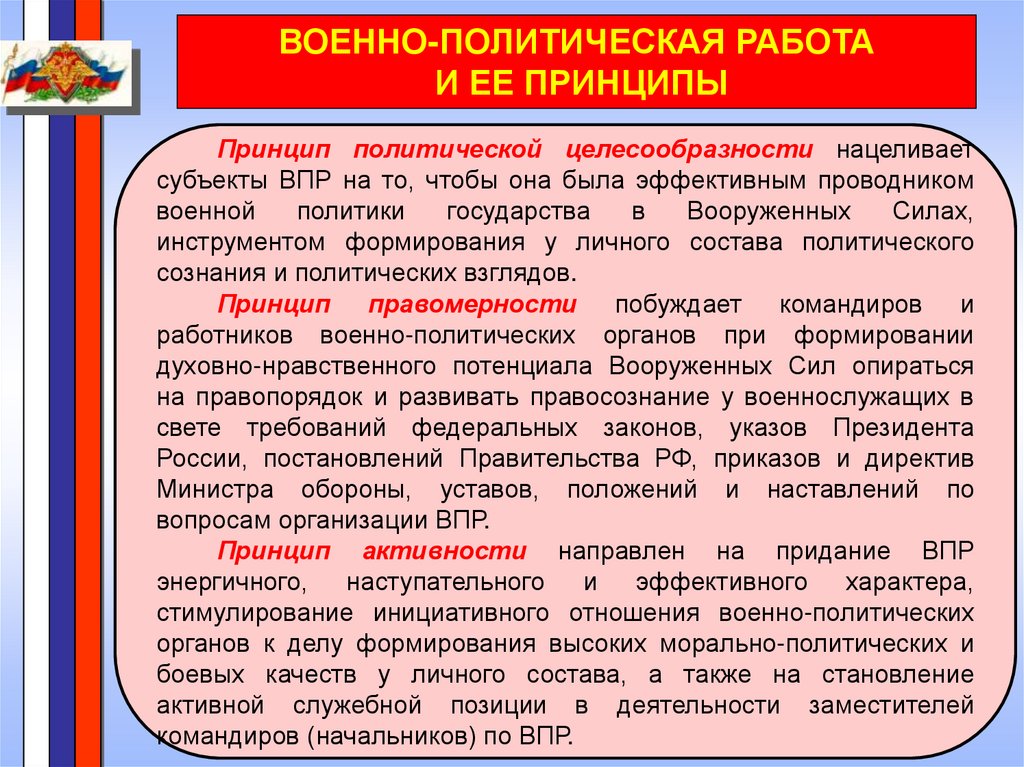 ВОЕННО-ПОЛИТИЧЕСКАЯ РАБОТА
И ЕЕ ПРИНЦИПЫ

Принцип политической целесообразности нацеливает субъекты ВПР на то, чтобы она была эффективным проводником военной политики государства в Вооруженных Силах, инструментом формирования у личного состава политического сознания и политических взглядов.

Принцип правомерности побуждает командиров и работников военно-политических органов при формировании духовно-нравственного потенциала Вооруженных Сил опираться на правопорядок и развивать правосознание у военнослужащих в свете требований федеральных законов, указов Президента России, постановлений Правительства РФ, приказов и директив Министра обороны, уставов, положений и наставлений по вопросам организации ВПР.

Принцип активности направлен на придание ВПР энергичного, наступательного и эффективного характера, стимулирование инициативного отношения военно-политических органов к делу формирования высоких морально-политических и боевых качеств у личного состава, а также на становление активной служебной позиции в деятельности заместителей командиров (начальников) по ВПР.